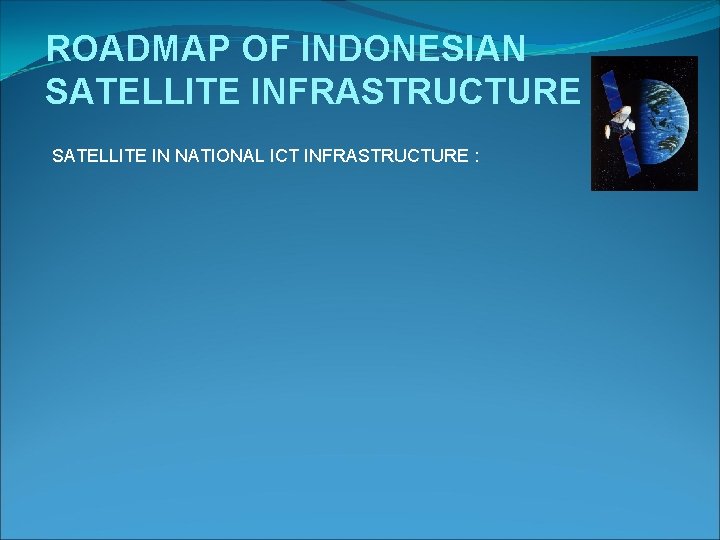 ROADMAP OF INDONESIAN SATELLITE INFRASTRUCTURE

SATELLITE IN NATIONAL ICT INFRASTRUCTURE :